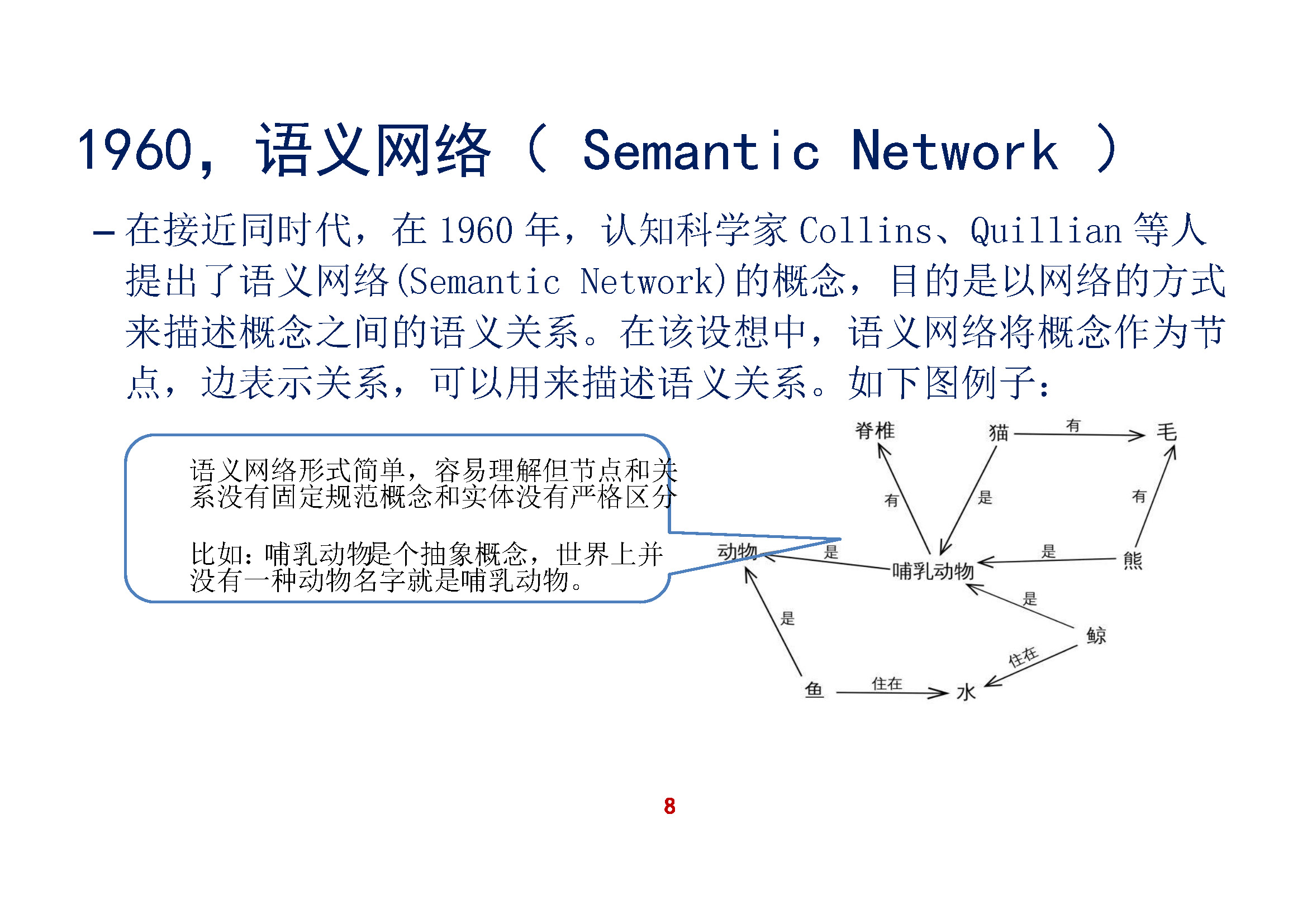 1960，语义网络（ Semantic Network ）

– 在接近同时代，在 1960 年，认知科学家 Collins、Quillian 等人提出了语义网络(Semantic Network)的概念，目的是以网络的方式来描述概念之间的语义关系。在该设想中，语义网络将概念作为节点，边表示关系，可以用来描述语义关系。如下图例子：

语义网络形式简单，容易理解但节点和关系没有固定规范概念和实体没有严格区分

比如：哺乳动物是个抽象概念，世界上并没有一种动物名字就是哺乳动物。

脊椎
猫
有
毛
有
是
有
动物
是
哺乳动物
是
熊
是
是
鲸
住在
鱼
住在
水

8